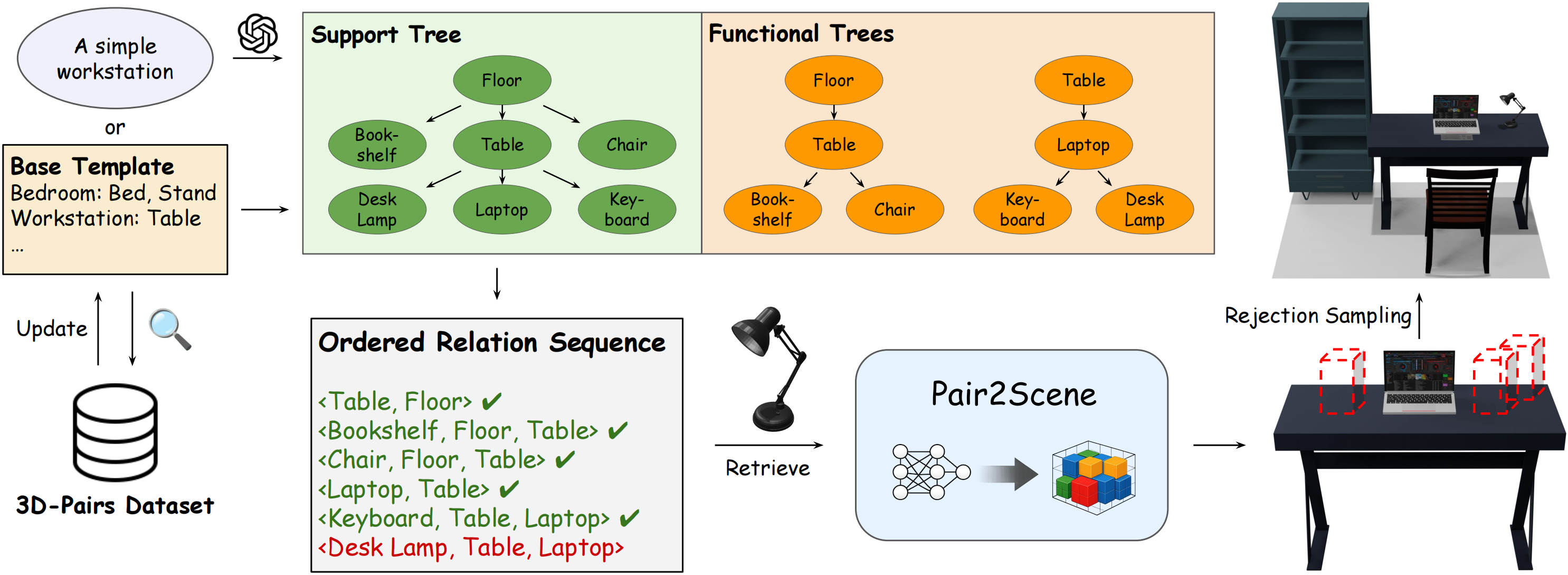 A simple workstation

or

Base Template
Bedroom: Bed, Stand
Workstation: Table
...

Update

3D-Pairs Dataset

Support Tree

Floor
Book-shelf
Table
Chair
Desk Lamp
Laptop
Key-board

Functional Trees

Floor
Table
Book-shelf
Chair

Table
Laptop
Key-board
Desk Lamp

Ordered Relation Sequence

<Table, Floor> ✔
<Bookshelf, Floor, Table> ✔
<Chair, Floor, Table> ✔
<Laptop, Table> ✔
<Keyboard, Table, Laptop> ✔
<Desk Lamp, Table, Laptop>

Retrieve

Pair2Scene

Rejection Sampling